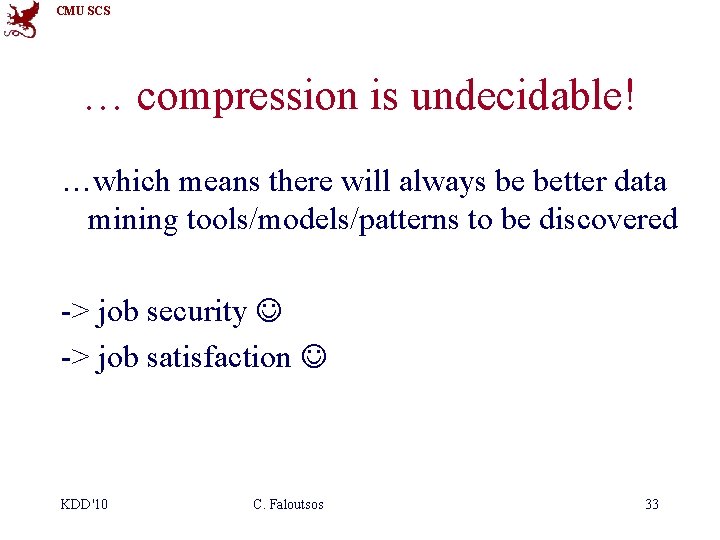 CMU SCS

… compression is undecidable!

…which means there will always be better data mining tools/models/patterns to be discovered

-> job security ☺

-> job satisfaction ☺

KDD'10

C. Faloutsos

33